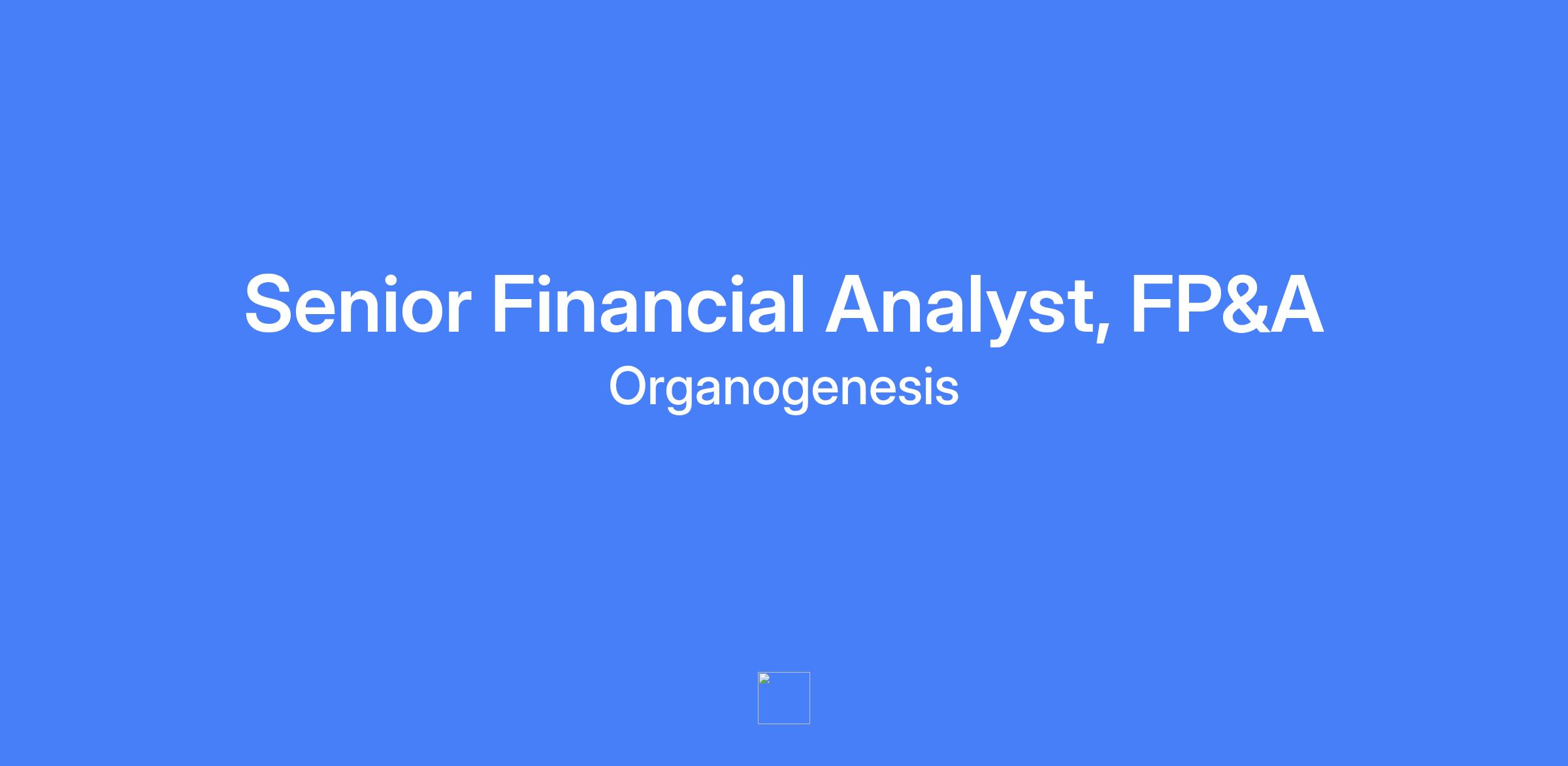 Senior Financial Analyst, FP&A

Organogenesis